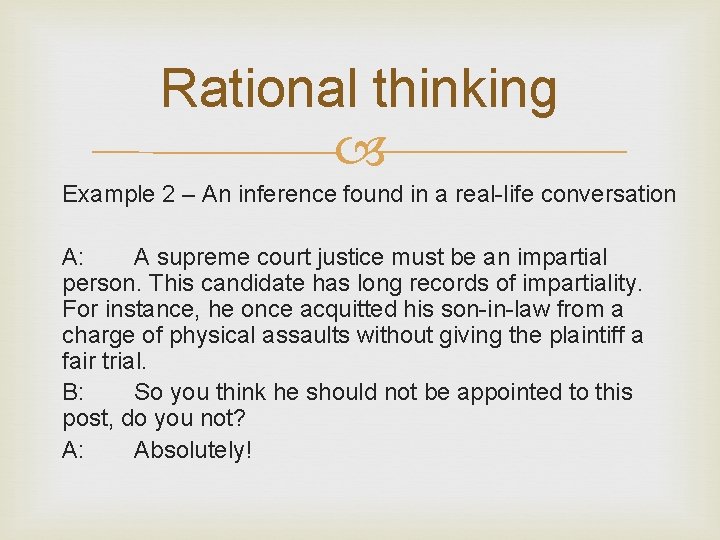 Rational thinking

Example 2 – An inference found in a real-life conversation

A: A supreme court justice must be an impartial person. This candidate has long records of impartiality. For instance, he once acquitted his son-in-law from a charge of physical assaults without giving the plaintiff a fair trial.

B: So you think he should not be appointed to this post, do you not?

A: Absolutely!